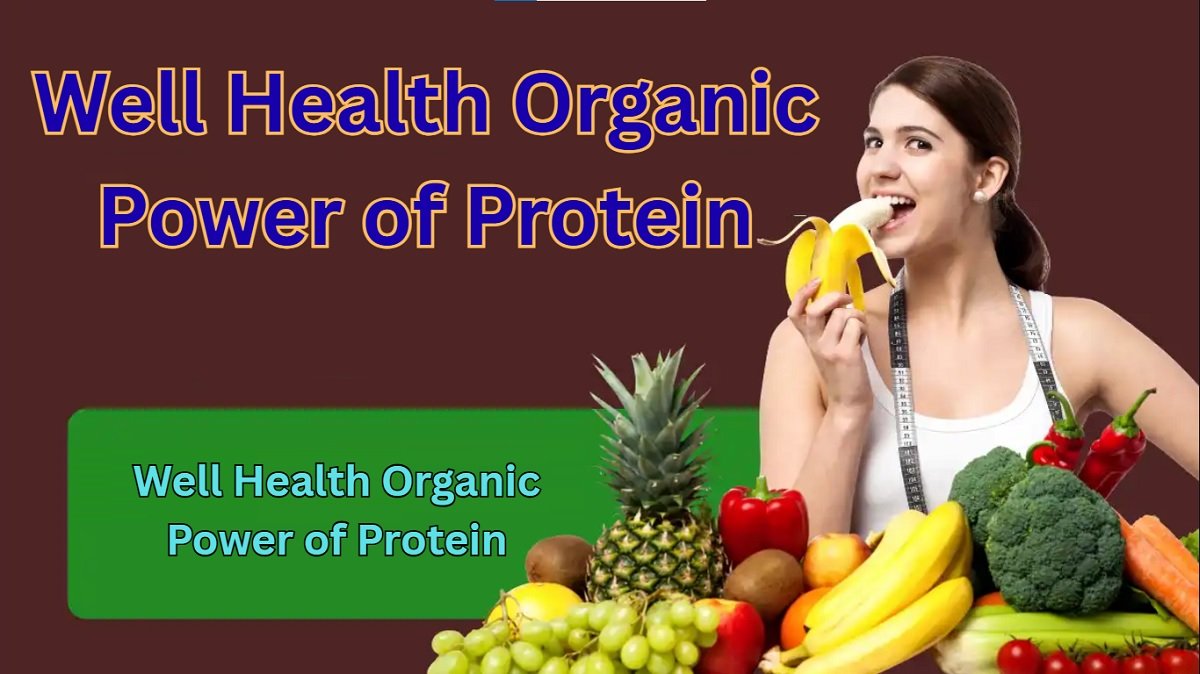 Well Health Organic Power of Protein

Well Health Organic Power of Protein